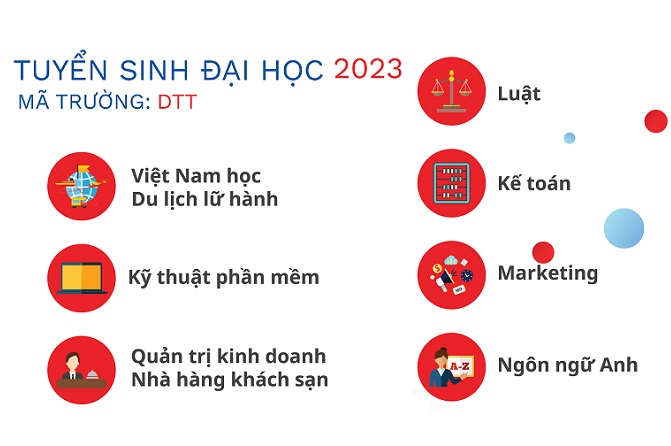 TUYỂN SINH ĐẠI HỌC 2023
MÃ TRƯỜNG: DTT

Việt Nam học
Du lịch lữ hành

Kỹ thuật phần mềm

Quản trị kinh doanh
Nhà hàng khách sạn

Luật

Kế toán

Marketing

A-Z
Ngôn ngữ Anh